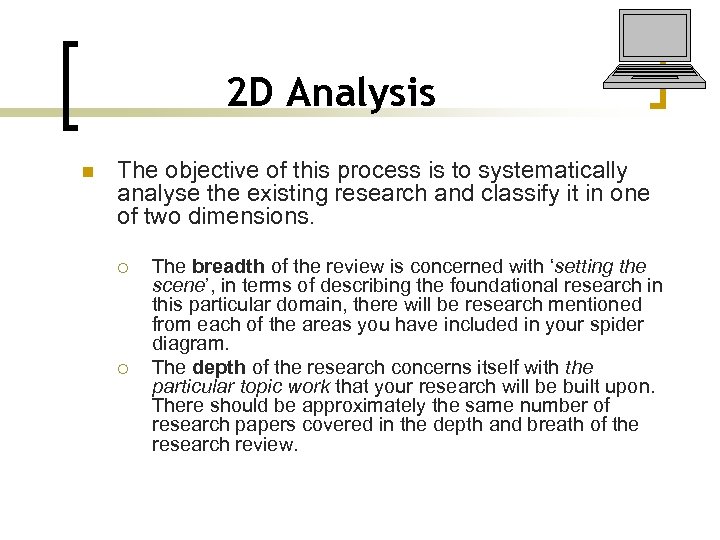 2D Analysis

The objective of this process is to systematically analyse the existing research and classify it in one of two dimensions.

The breadth of the review is concerned with 'setting the scene', in terms of describing the foundational research in this particular domain, there will be research mentioned from each of the areas you have included in your spider diagram.

The depth of the research concerns itself with the particular topic work that your research will be built upon. There should be approximately the same number of research papers covered in the depth and breath of the research review.